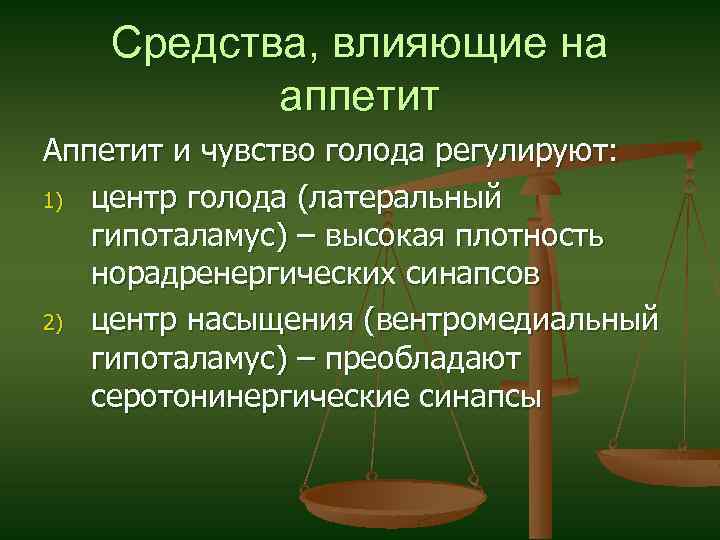 Средства, влияющие на аппетит

Аппетит и чувство голода регулируют:

1) центр голода (латеральный гипоталамус) – высокая плотность норадренергических синапсов

2) центр насыщения (вентромедиальный гипоталамус) – преобладают серотонинергические синапсы